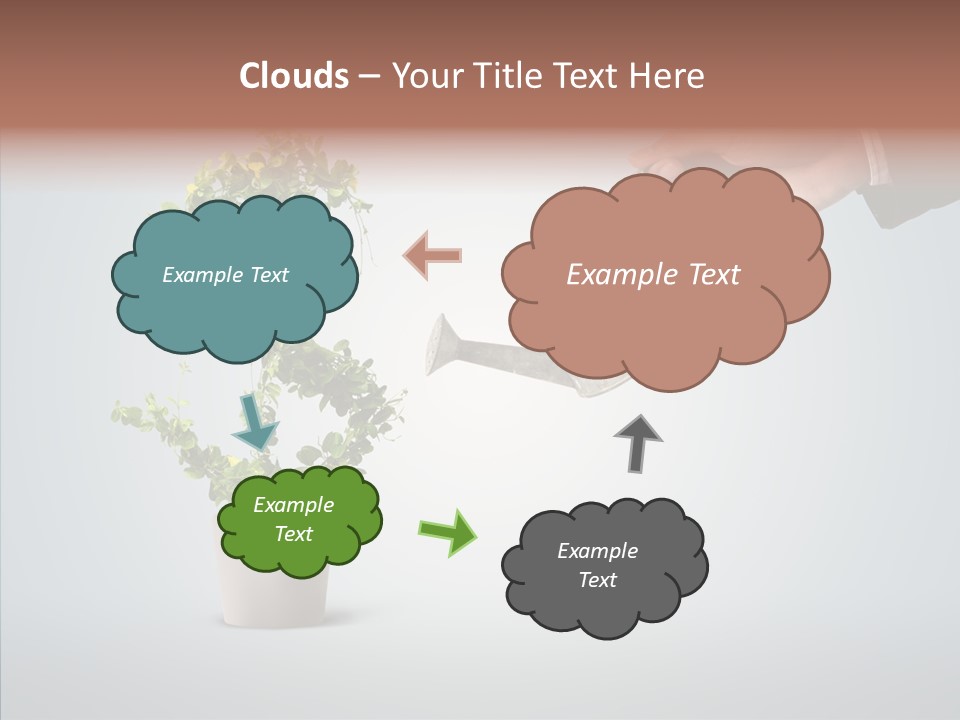 Clouds – Your Title Text Here

Example Text

Example Text

Example Text

Example Text